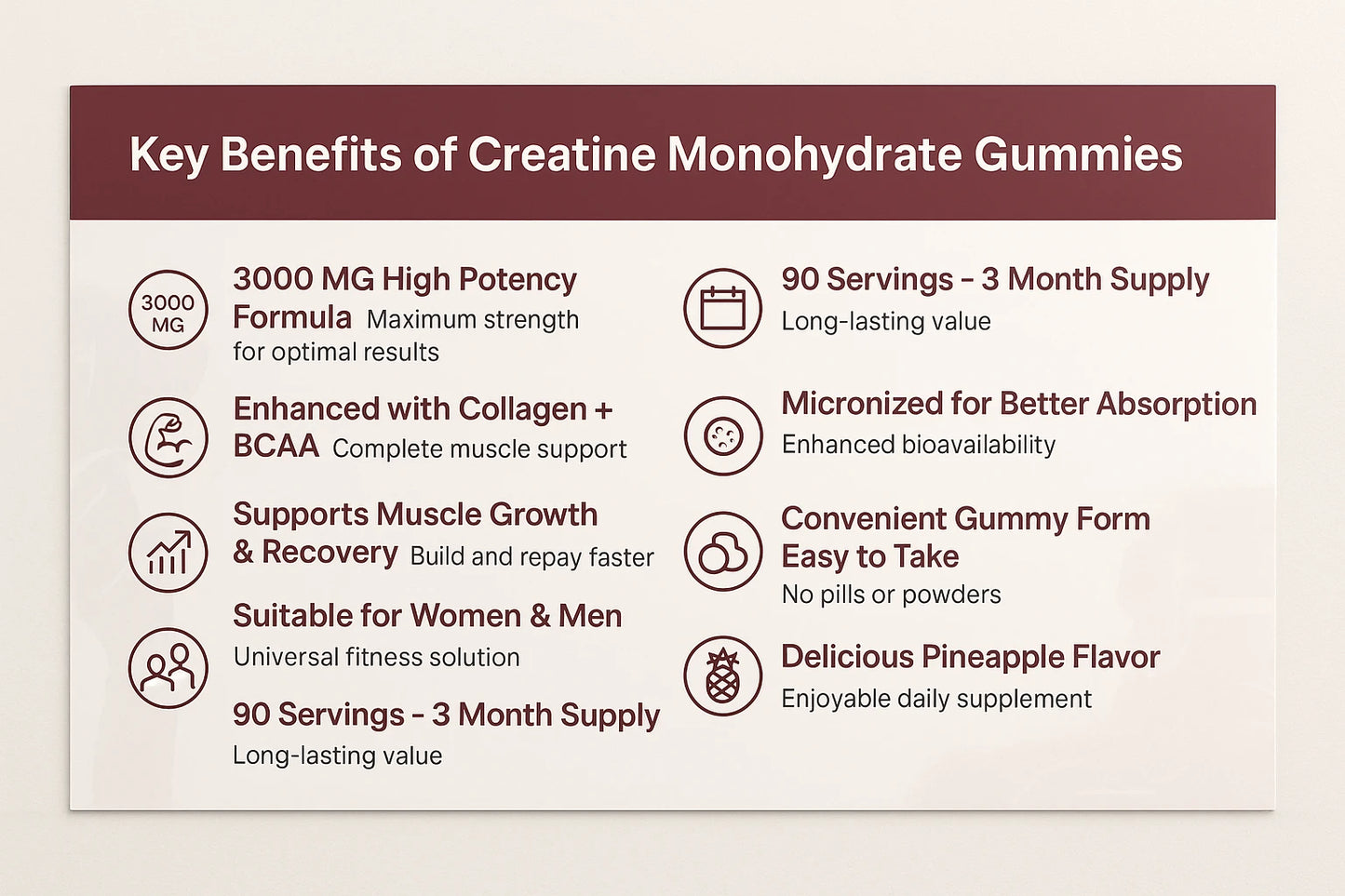 Key Benefits of Creatine Monohydrate Gummies

3000 MG

3000 MG High Potency Formula Maximum strength for optimal results

Enhanced with Collagen + BCAA Complete muscle support

Supports Muscle Growth & Recovery Build and repay faster

Suitable for Women & Men
Universal fitness solution

90 Servings - 3 Month Supply
Long-lasting value

90 Servings - 3 Month Supply
Long-lasting value

Micronized for Better Absorption
Enhanced bioavailability

Convenient Gummy Form Easy to Take
No pills or powders

Delicious Pineapple Flavor
Enjoyable daily supplement